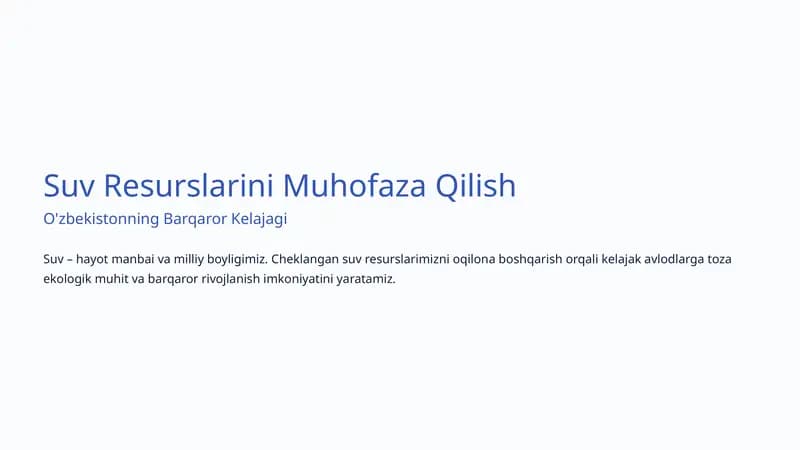 Suv Resurslarini Muhofaza Qilish

O'zbekistonning Barqaror Kelajagi

Suv – hayot manbai va milliy boyligimiz. Cheklangan suv resurslarimizni oqilona boshqarish orqali kelajak avlodlarga toza ekologik muhit va barqaror rivojlanish imkoniyatini yaratamiz.